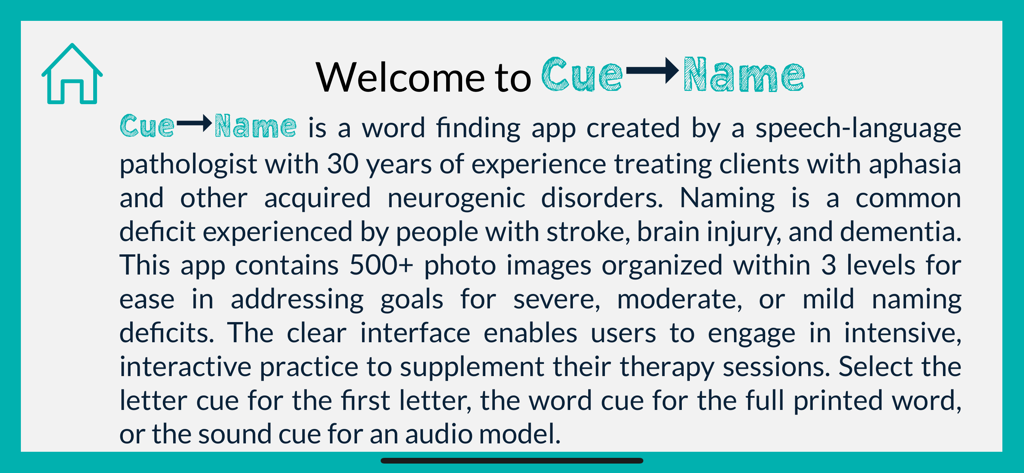 Welcome to Cue→Name

Cue→Name is a word finding app created by a speech-language pathologist with 30 years of experience treating clients with aphasia and other acquired neurogenic disorders. Naming is a common deficit experienced by people with stroke, brain injury, and dementia. This app contains 500+ photo images organized within 3 levels for ease in addressing goals for severe, moderate, or mild naming deficits. The clear interface enables users to engage in intensive, interactive practice to supplement their therapy sessions. Select the letter cue for the first letter, the word cue for the full printed word, or the sound cue for an audio model.